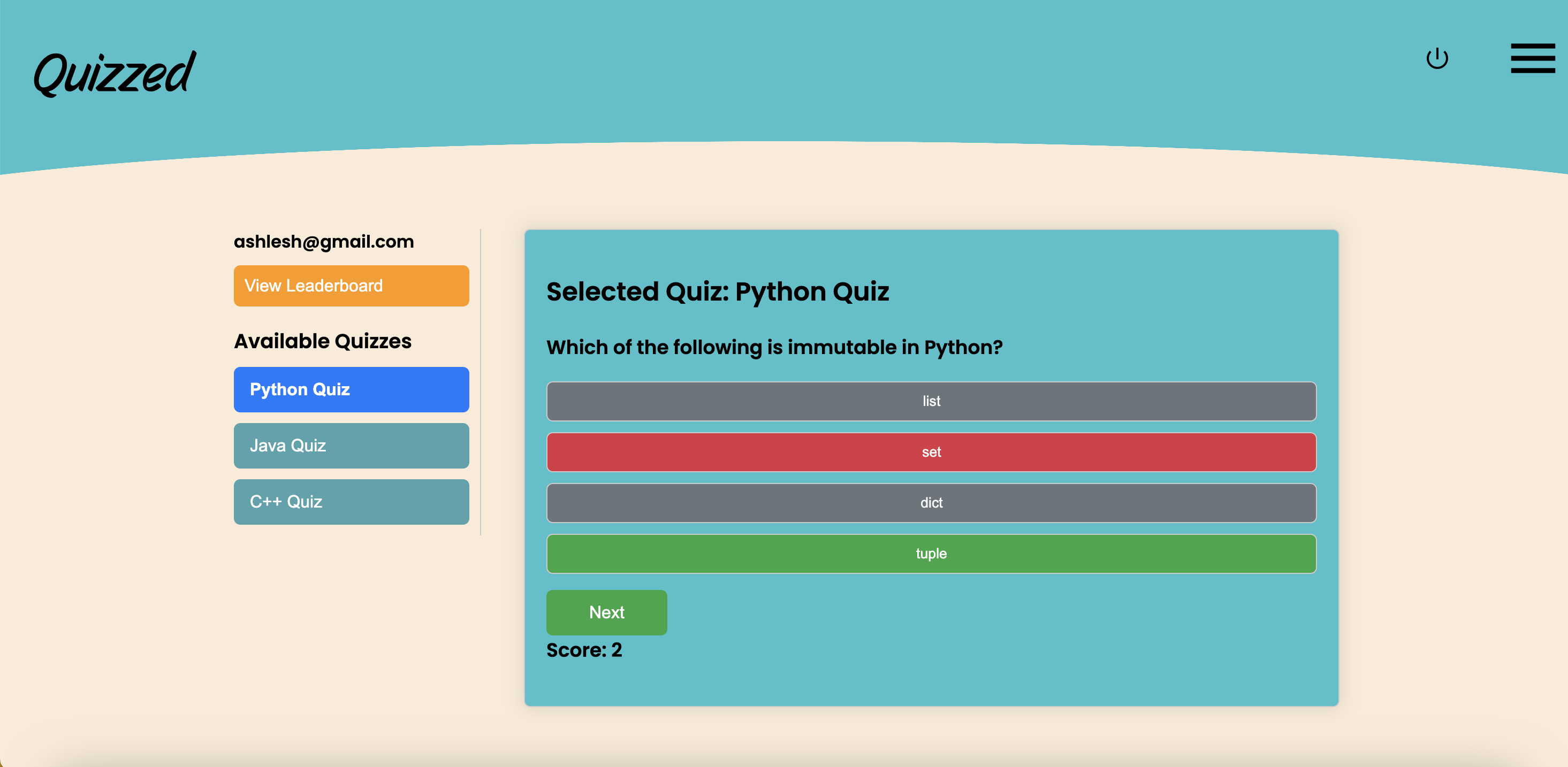 Quizzed

ashlesh@gmail.com

View Leaderboard

Available Quizzes

Python Quiz

Java Quiz

C++ Quiz

Selected Quiz: Python Quiz

Which of the following is immutable in Python?

list

set

dict

tuple

Next

Score: 2